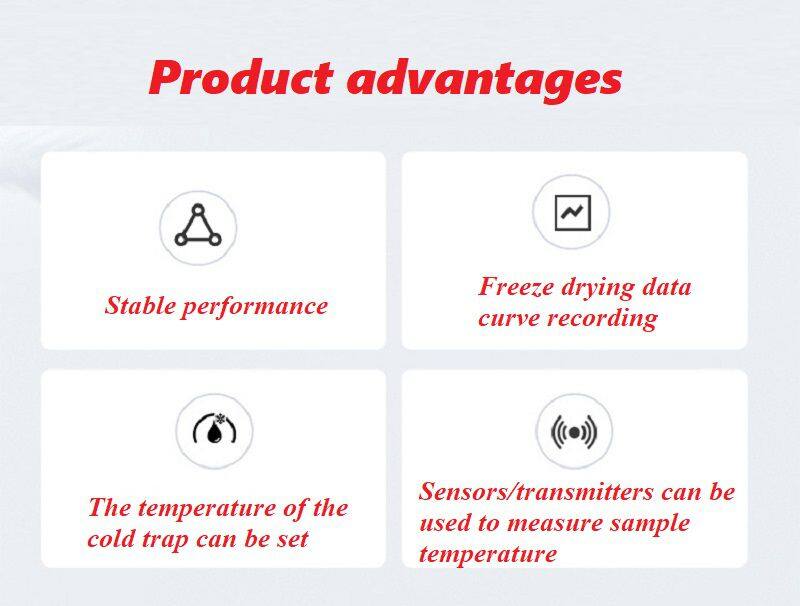 Product advantages

Stable performance

Freeze drying data curve recording

The temperature of the cold trap can be set

Sensors/transmitters can be used to measure sample temperature